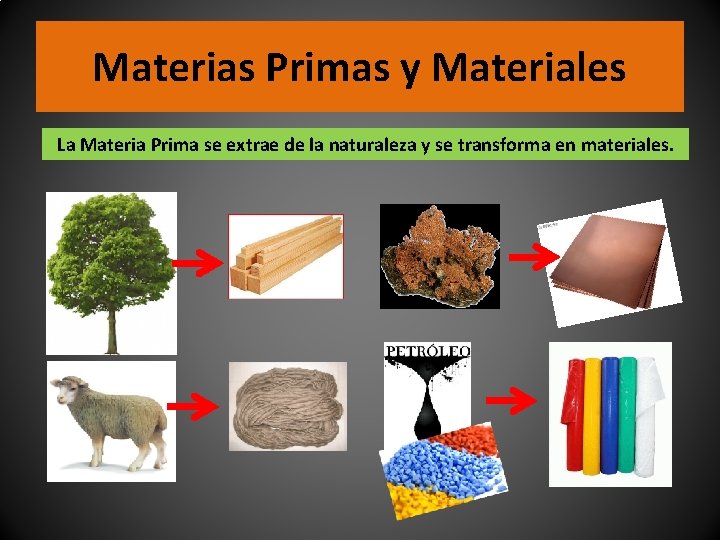 Materias Primas y Materiales

La Materia Prima se extrae de la naturaleza y se transforma en materiales.

PETRÓLEO